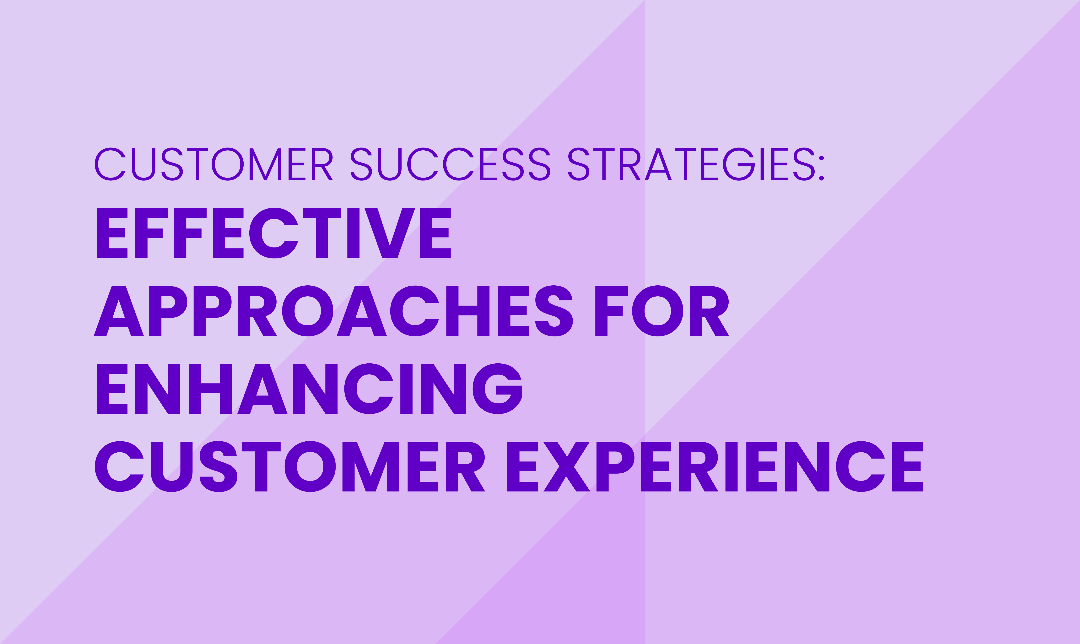 CUSTOMER SUCCESS STRATEGIES:
EFFECTIVE APPROACHES FOR ENHANCING CUSTOMER EXPERIENCE